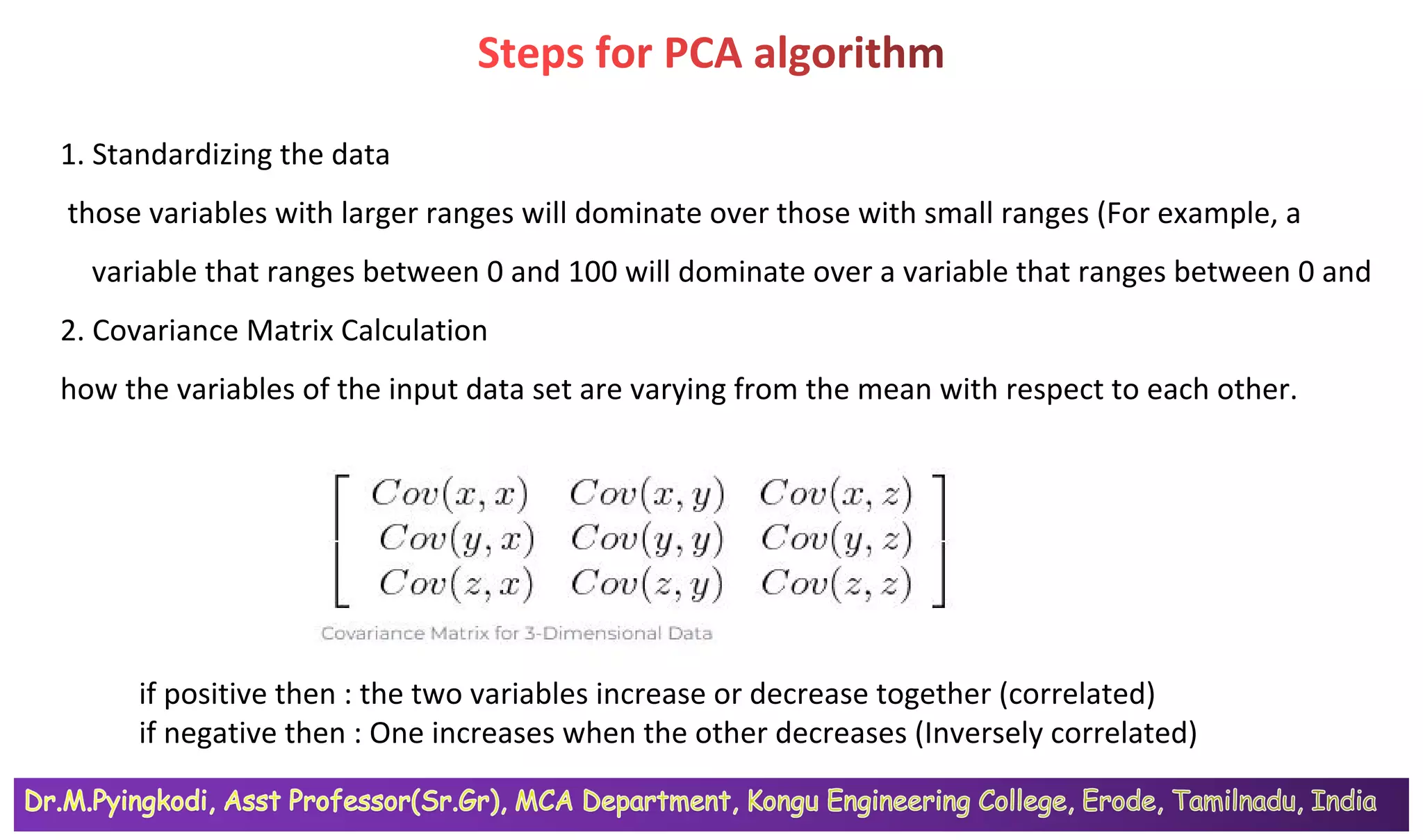 Steps for PCA algorithm

1. Standardizing the data

those variables with larger ranges will dominate over those with small ranges (For example, a variable that ranges between 0 and 100 will dominate over a variable that ranges between 0 and

2. Covariance Matrix Calculation

how the variables of the input data set are varying from the mean with respect to each other.

$\begin{bmatrix} Cov(x,x) & Cov(x,y) & Cov(x,z) \\ Cov(y,x) & Cov(y,y) & Cov(y,z) \\ Cov(z,x) & Cov(z,y) & Cov(z,z) \end{bmatrix}$

Covariance Matrix for 3-Dimensional Data

if positive then : the two variables increase or decrease together (correlated)
if negative then : One increases when the other decreases (Inversely correlated)

Dr.M.Pyingkodi, Asst Professor(Sr.Gr), MCA Department, Kongu Engineering College, Erode, Tamilnadu, India